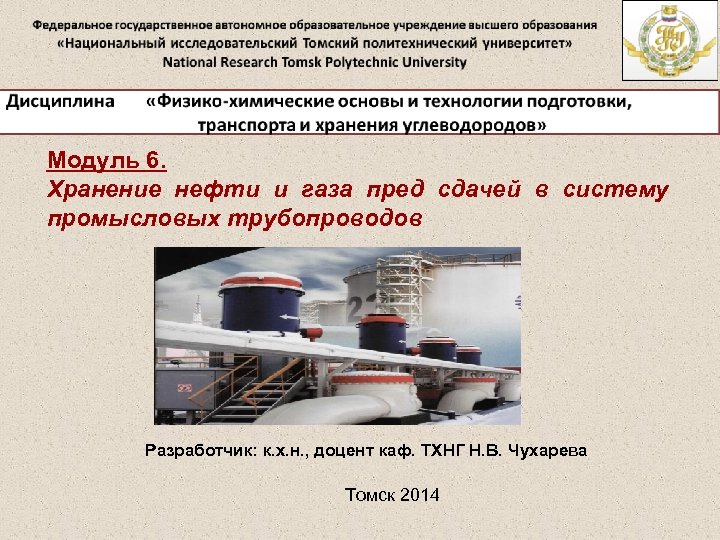 Федеральное государственное автономное образовательное учреждение высшего образования
«Национальный исследовательский Томский политехнический университет»
National Research Tomsk Polytechnic University

Дисциплина «Физико-химические основы и технологии подготовки, транспорта и хранения углеводородов»

Модуль 6.
Хранение нефти и газа пред сдачей в систему промысловых трубопроводов

Разработчик: к.х.н., доцент каф. ТХНГ Н.В. Чухарева

Томск 2014